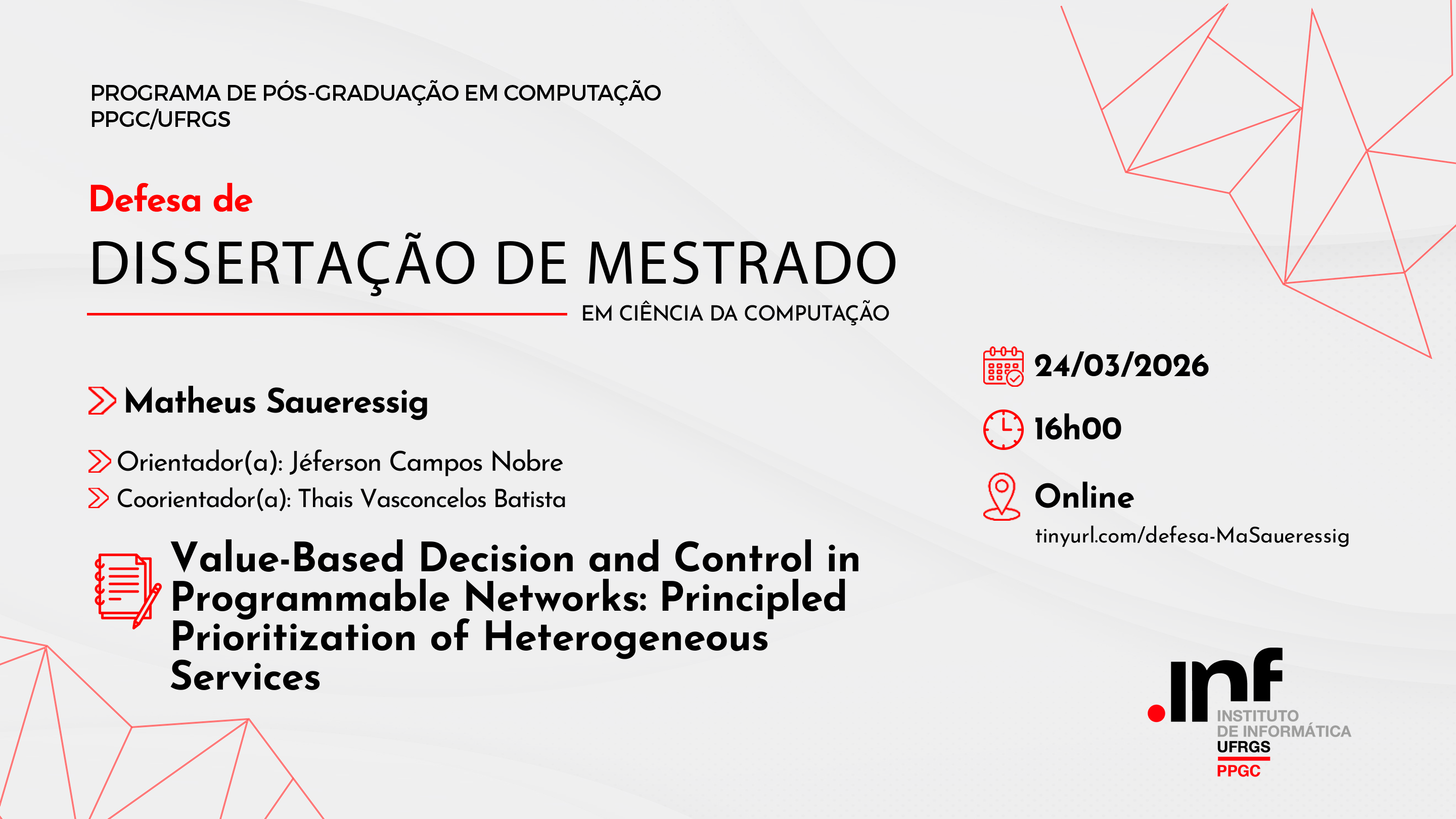 PROGRAMA DE PÓS-GRADUAÇÃO EM COMPUTAÇÃO
PPGC/UFRGS

Defesa de
DISSERTAÇÃO DE MESTRADO
EM CIÊNCIA DA COMPUTAÇÃO

Matheus Saueressig

Orientador(a): Jéferson Campos Nobre
Coorientador(a): Thais Vasconcelos Batista

Value-Based Decision and Control in Programmable Networks: Principled Prioritization of Heterogeneous Services

24/03/2026

16h00

Online
tinyurl.com/defesa-MaSaueressig

.inf
INSTITUTO DE INFORMÁTICA
UFRGS
PPGC